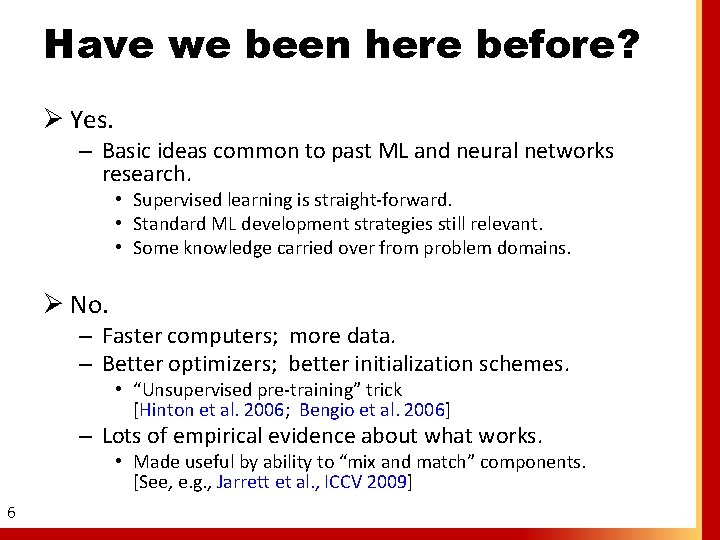 Have we been here before?

➢ Yes.

– Basic ideas common to past ML and neural networks research.

• Supervised learning is straight-forward.
• Standard ML development strategies still relevant.
• Some knowledge carried over from problem domains.

➢ No.

– Faster computers; more data.
– Better optimizers; better initialization schemes.

• "Unsupervised pre-training" trick [Hinton et al. 2006; Bengio et al. 2006]

– Lots of empirical evidence about what works.

• Made useful by ability to "mix and match" components. [See, e.g., Jarrett et al., ICCV 2009]

6